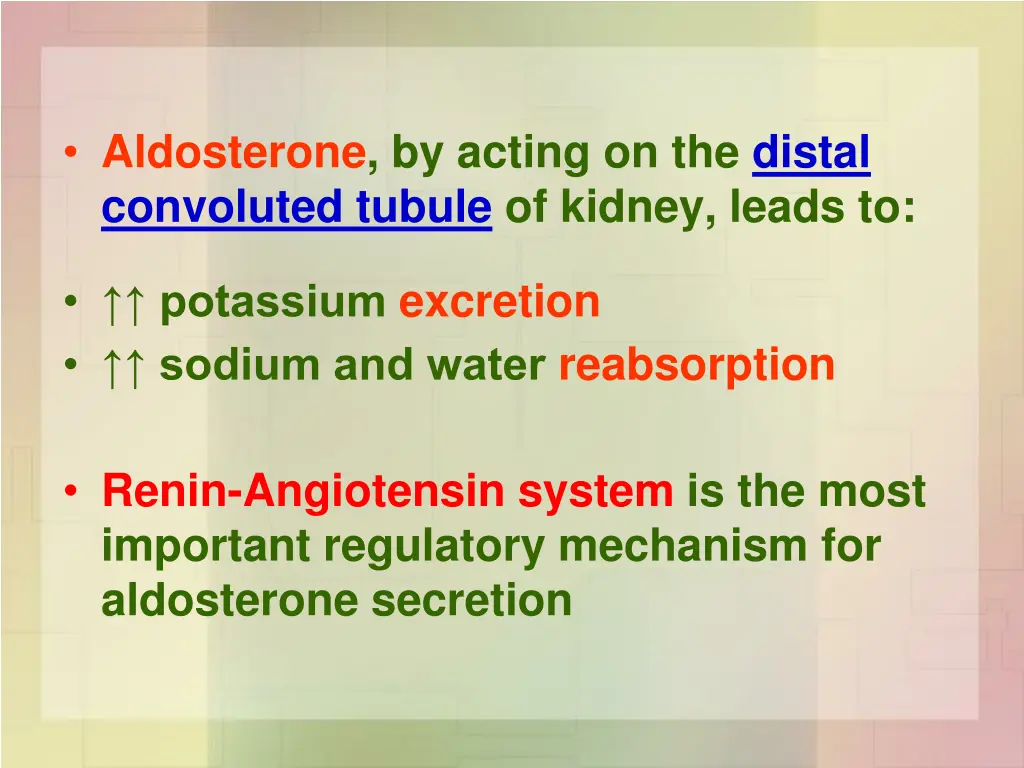 • Aldosterone, by acting on the distal convoluted tubule of kidney, leads to:

• ↑↑ potassium excretion
• ↑↑ sodium and water reabsorption

• Renin-Angiotensin system is the most important regulatory mechanism for aldosterone secretion